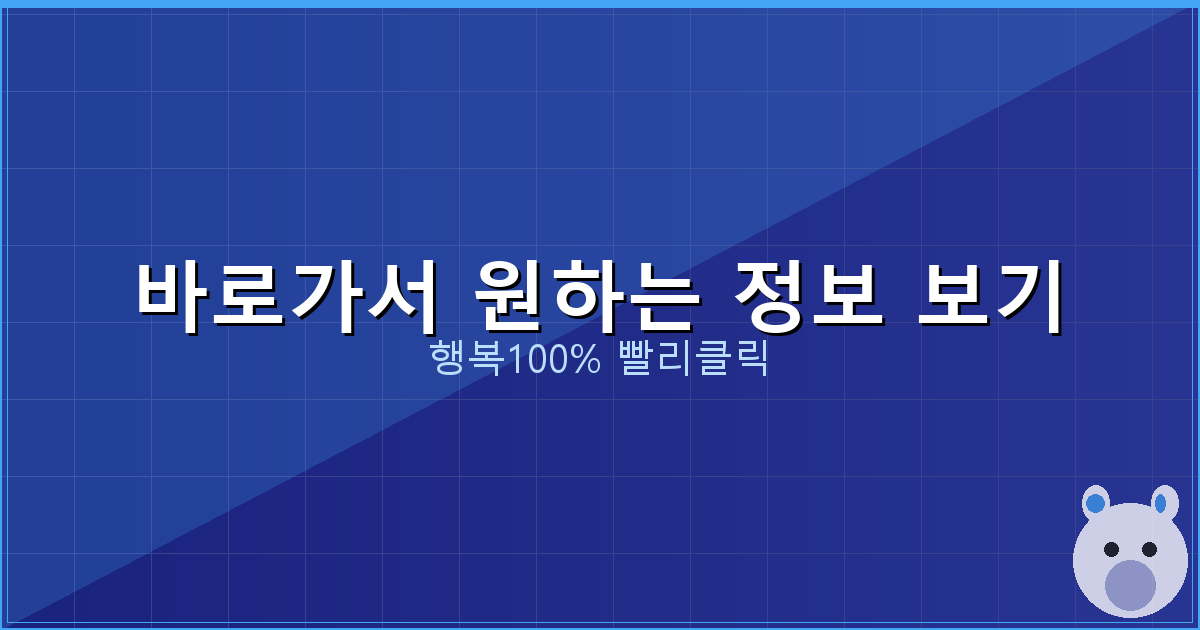 바로가서 원하는 정보 보기

행복100% 빨리클릭